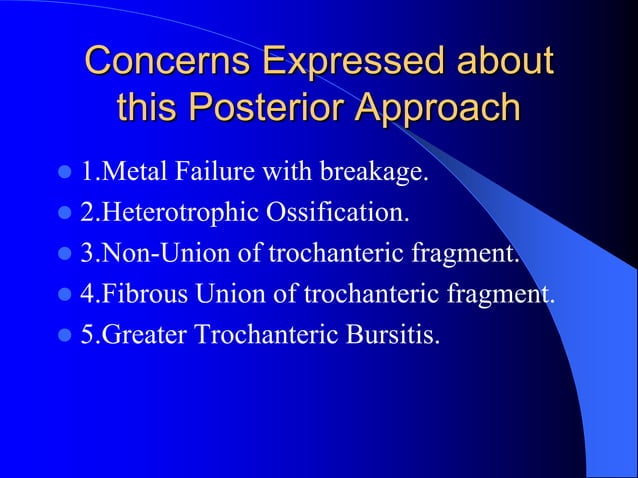 Concerns Expressed about this Posterior Approach

- 1.Metal Failure with breakage.
- 2.Heterotrophic Ossification.
- 3.Non-Union of trochanteric fragment.
- 4.Fibrous Union of trochanteric fragment.
- 5.Greater Trochanteric Bursitis.